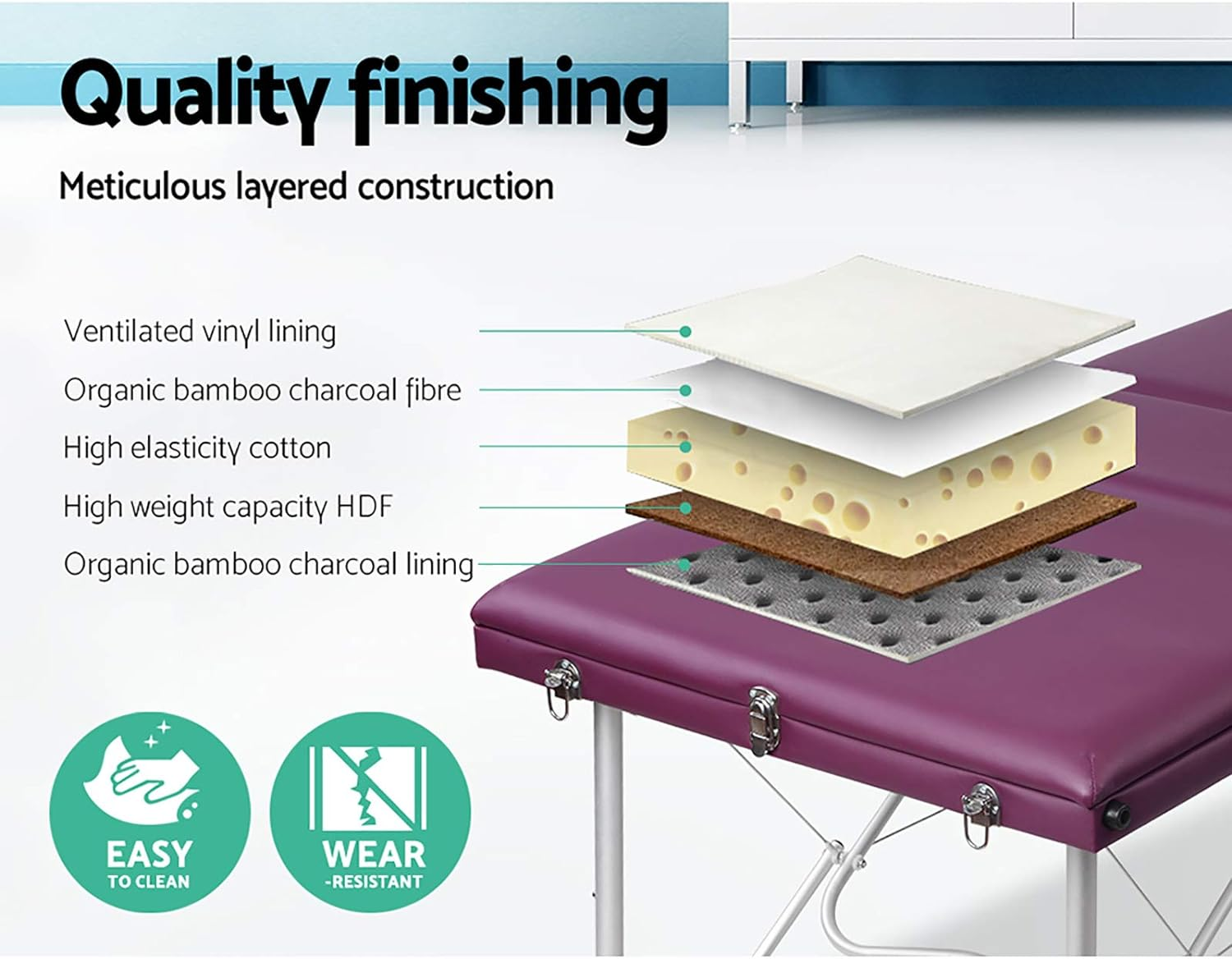 Quality finishing

Meticulous layered construction

Ventilated vinyl lining

Organic bamboo charcoal fibre

High elasticity cotton

High weight capacity HDF

Organic bamboo charcoal lining

EASY TO CLEAN

WEAR -RESISTANT